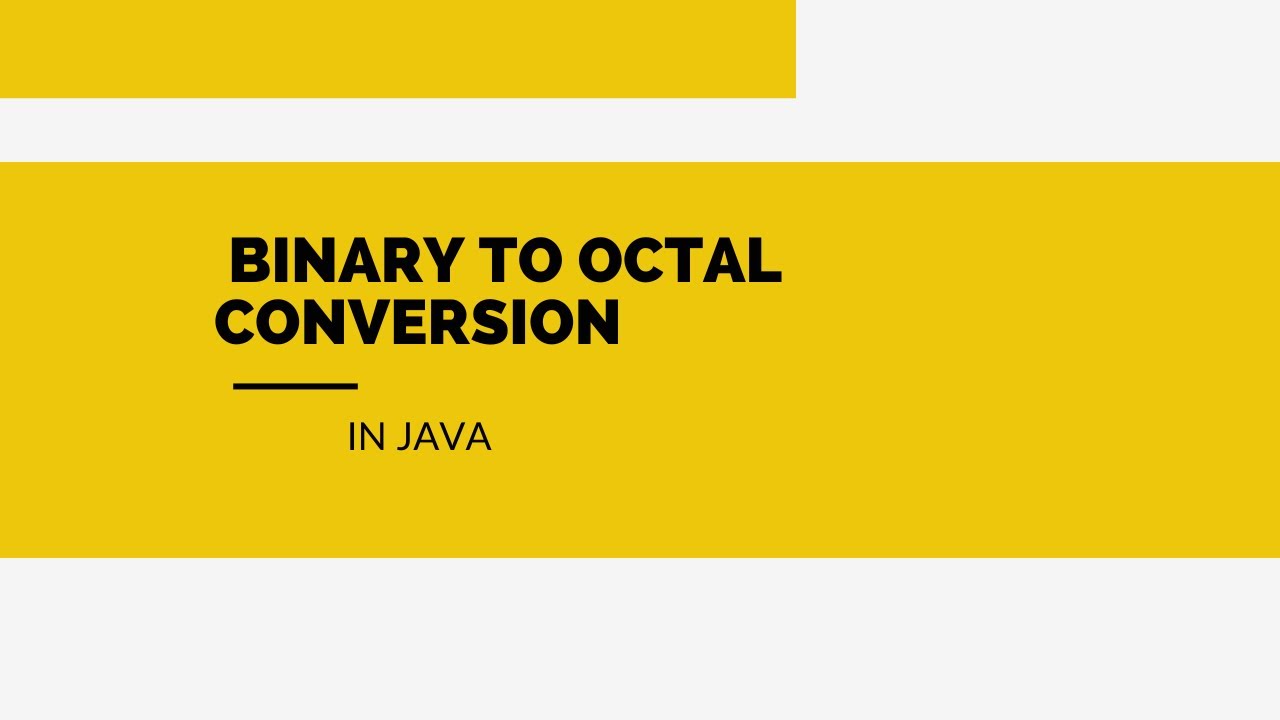 BINARY TO OCTAL CONVERSION

IN JAVA